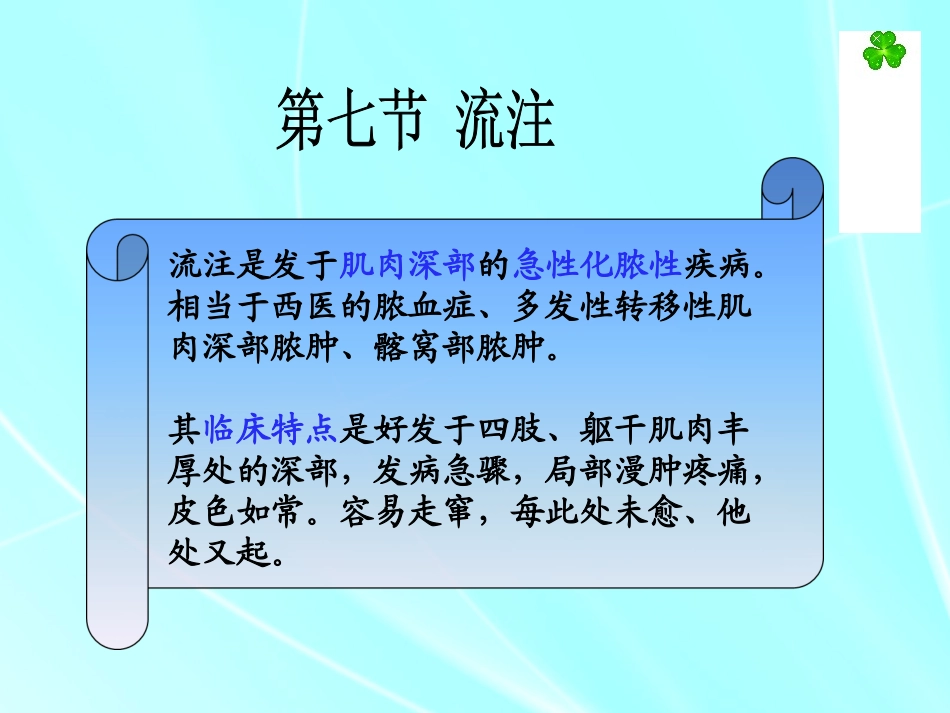 第七节 流注

流注是发于肌肉深部的急性化脓性疾病。相当于西医的脓血症、多发性转移性肌肉深部脓肿、髂窝部脓肿。

其临床特点是好发于四肢、躯干肌肉丰厚处的深部，发病急骤，局部漫肿疼痛，皮色如常。容易走窜，每此处未愈、他处又起。